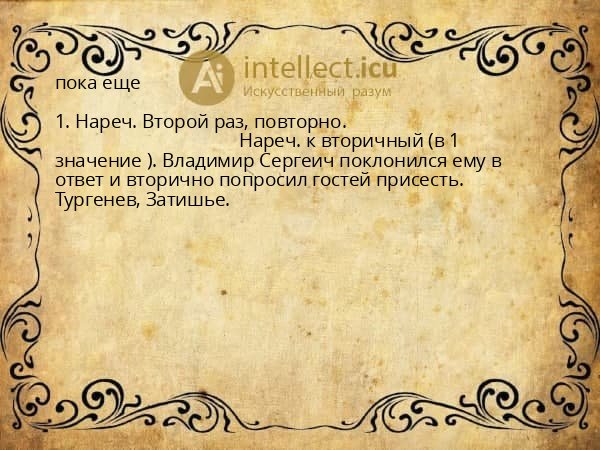 Ai intellect.icu
Искусственный разум

пока еще

1. Нареч. Второй раз, повторно.
Нареч. к вторичный (в 1 значение ). Владимир Сергеич поклонился ему в ответ и вторично попросил гостей присесть. Тургенев, Затишье.